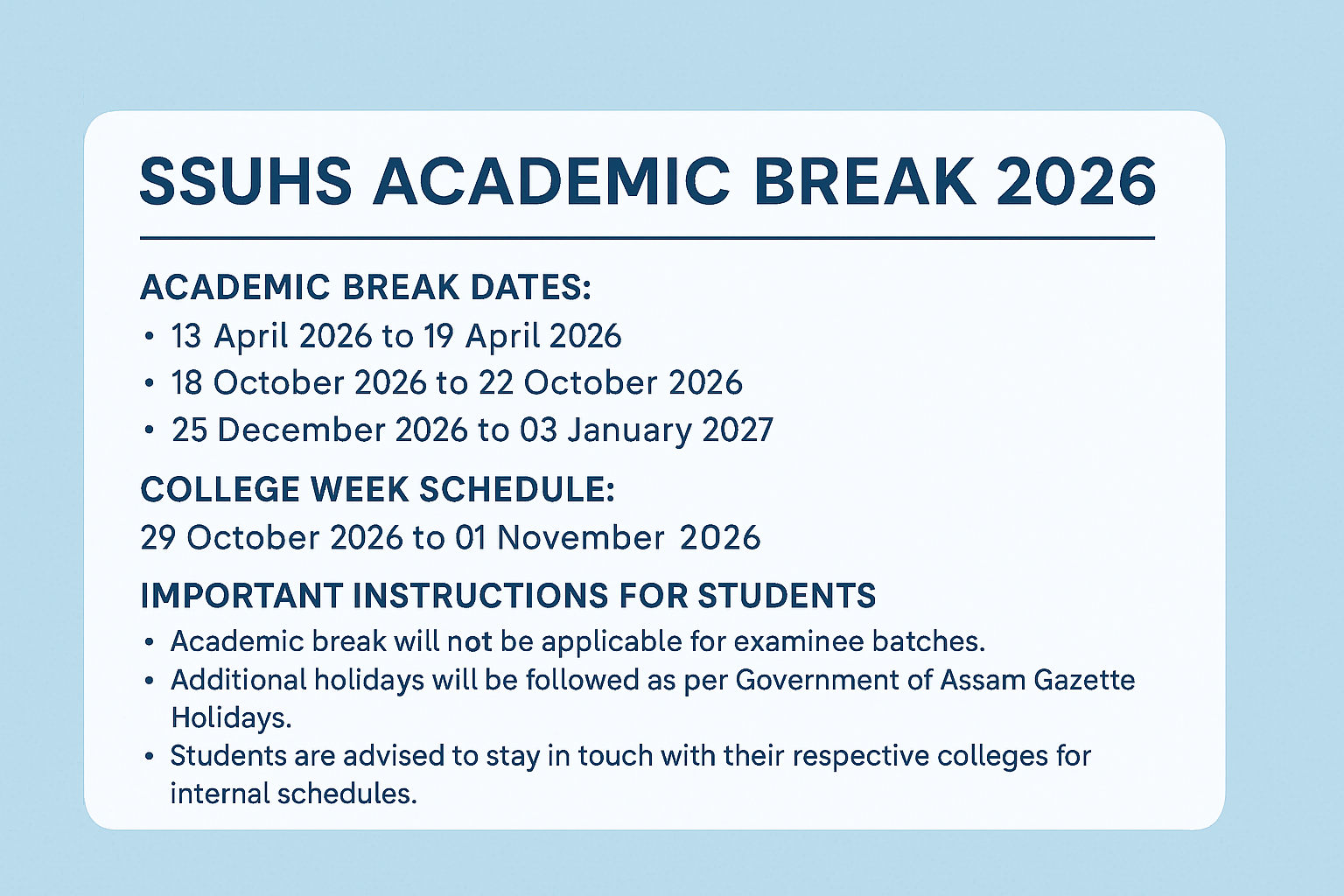 SSUHS ACADEMIC BREAK 2026

ACADEMIC BREAK DATES:

• 13 April 2026 to 19 April 2026
• 18 October 2026 to 22 October 2026
• 25 December 2026 to 03 January 2027

COLLEGE WEEK SCHEDULE:

29 October 2026 to 01 November 2026

IMPORTANT INSTRUCTIONS FOR STUDENTS

• Academic break will not be applicable for examinee batches.
• Additional holidays will be followed as per Government of Assam Gazette Holidays.
• Students are advised to stay in touch with their respective colleges for internal schedules.